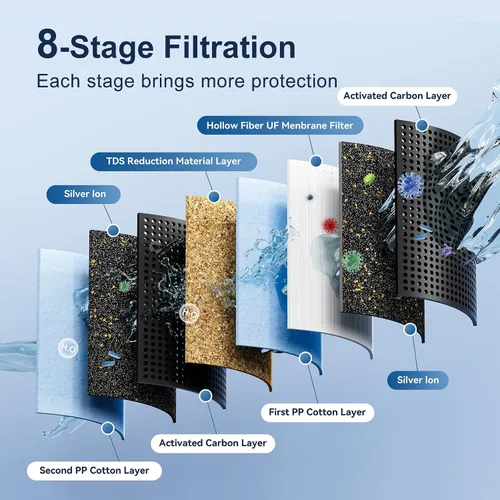 8-Stage Filtration

Each stage brings more protection

Activated Carbon Layer

Hollow Fiber UF Menbrane Filter

TDS Reduction Material Layer

Silver Ion

$H_2O$

$H_2O$

Silver Ion

First PP Cotton Layer

Activated Carbon Layer

Second PP Cotton Layer